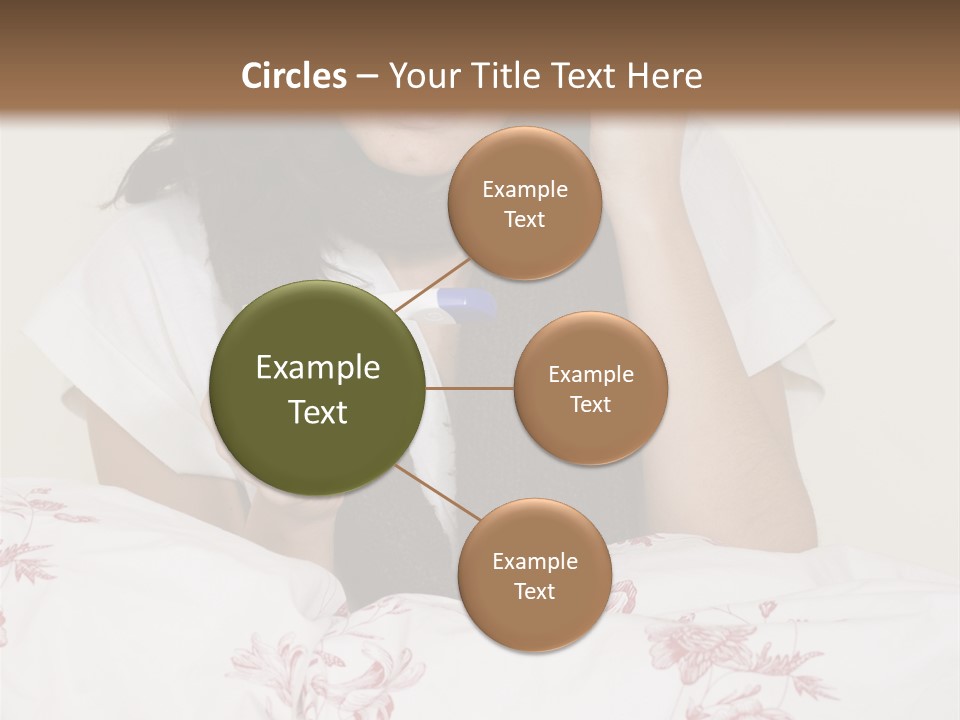 Circles – Your Title Text Here

Example Text

Example Text

Example Text

Example Text